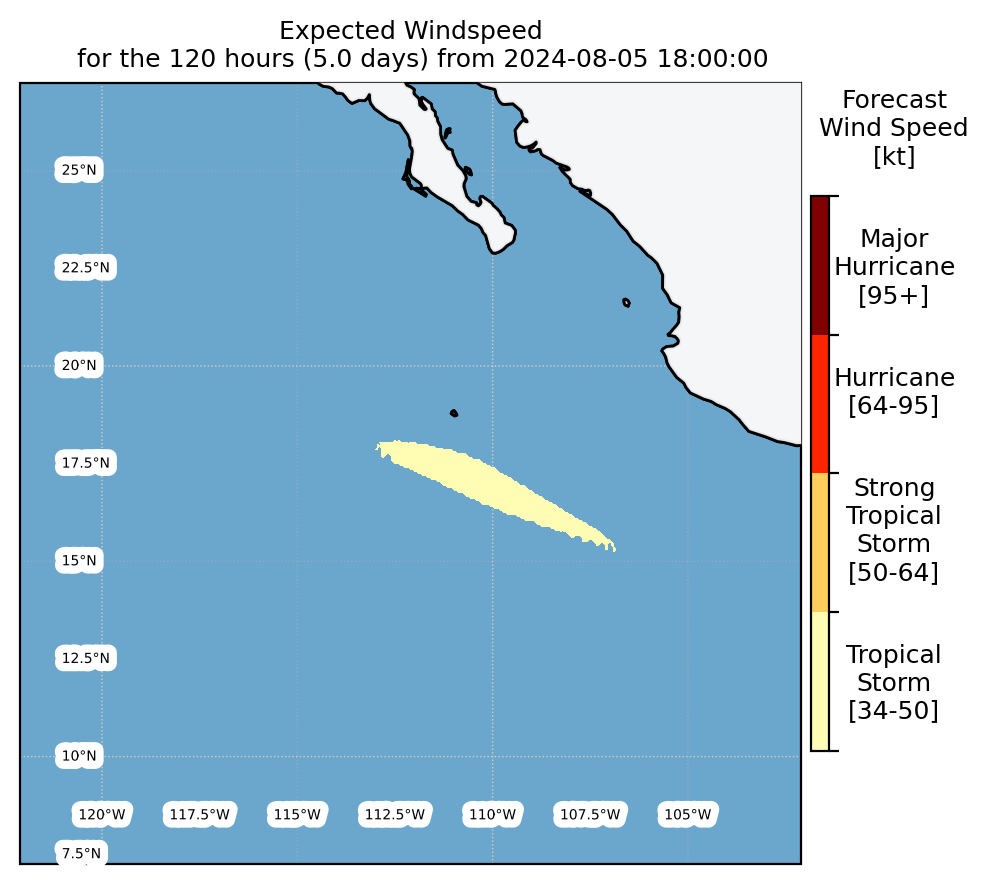 Expected Windspeed
for the 120 hours (5.0 days) from 2024-08-05 18:00:00

25°N
22.5°N
20°N
17.5°N
15°N
12.5°N
10°N
7.5°N

120°W
117.5°W
115°W
112.5°W
110°W
107.5°W
105°W

Forecast
Wind Speed
[kt]

Major
Hurricane
[95+]

Hurricane
[64-95]

Strong
Tropical
Storm
[50-64]

Tropical
Storm
[34-50]